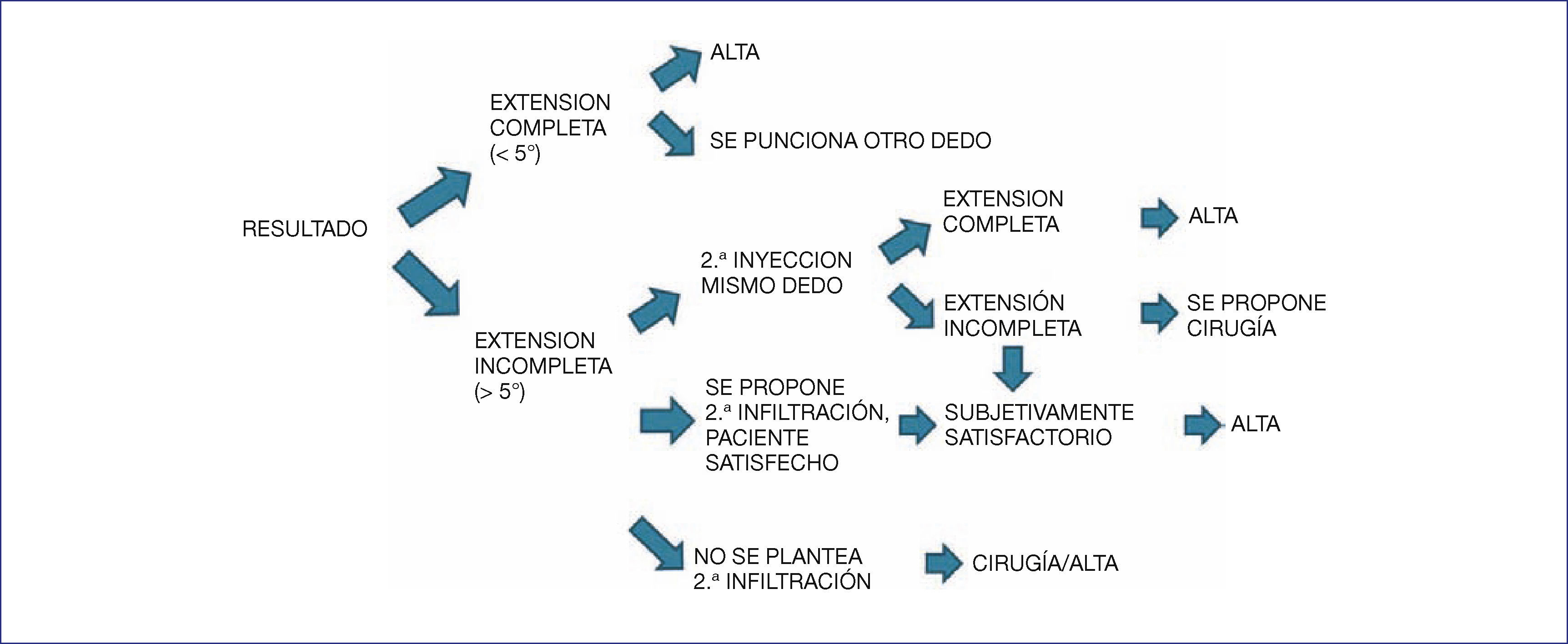 RESULTADO

EXTENSION COMPLETA (< 5°)

ALTA

SE PUNCIONA OTRO DEDO

EXTENSION INCOMPLETA (> 5°)

2.ª INYECCION MISMO DEDO

EXTENSION COMPLETA

ALTA

EXTENSIÓN INCOMPLETA

SE PROPONE CIRUGÍA

SE PROPONE 2.ª INFILTRACIÓN, PACIENTE SATISFECHO

SUBJETIVAMENTE SATISFACTORIO

ALTA

NO SE PLANTEA 2.ª INFILTRACIÓN

CIRUGÍA/ALTA